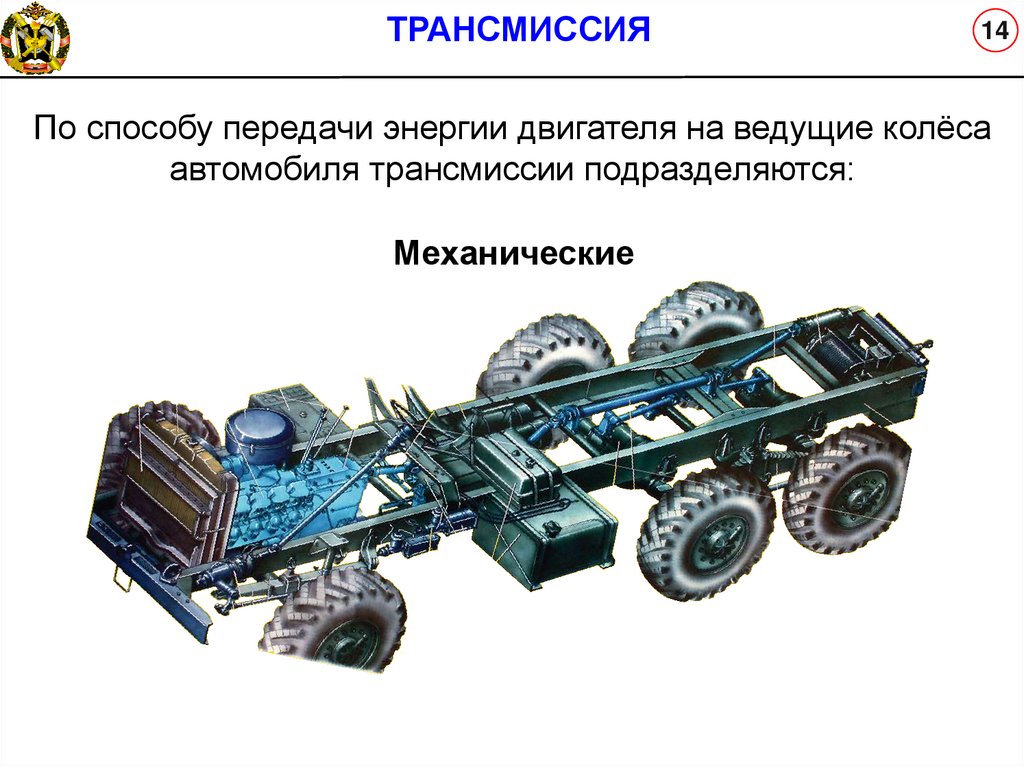 ТРАНСМИССИЯ

14

По способу передачи энергии двигателя на ведущие колёса автомобиля трансмиссии подразделяются:

Механические